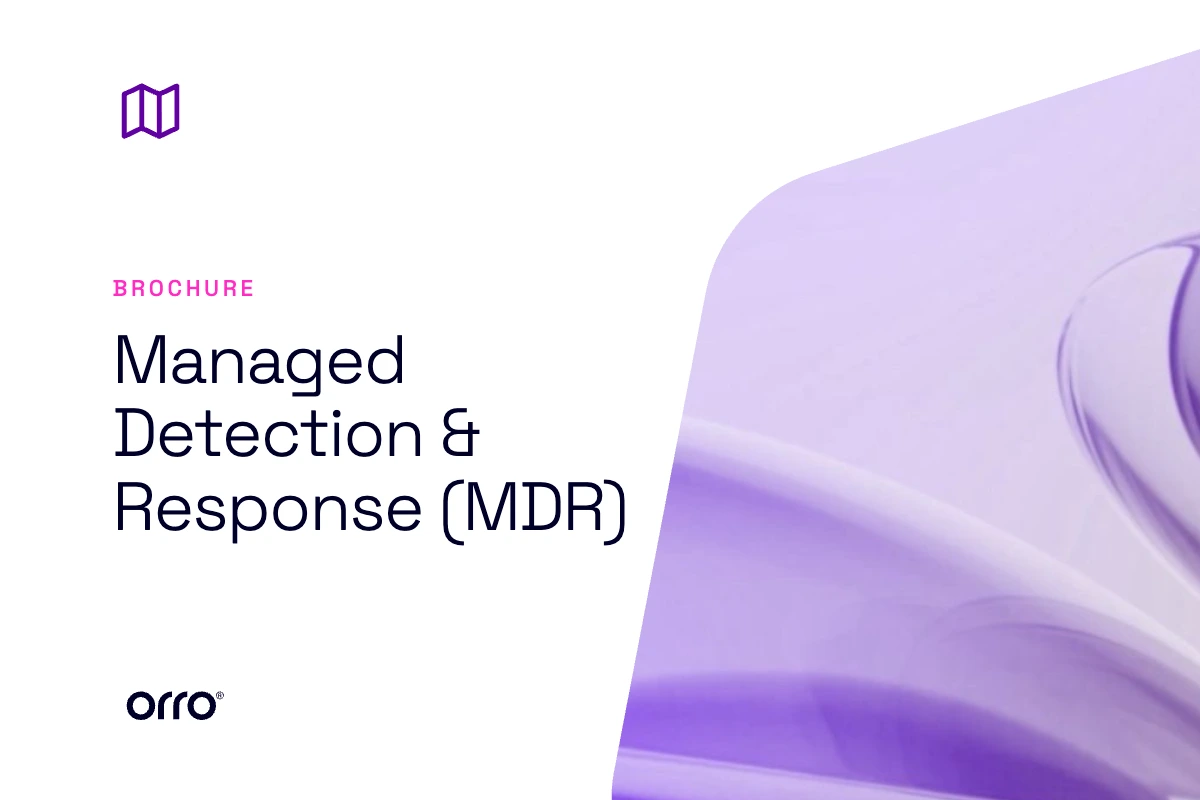 BROCHURE

Managed Detection & Response (MDR)

orro®